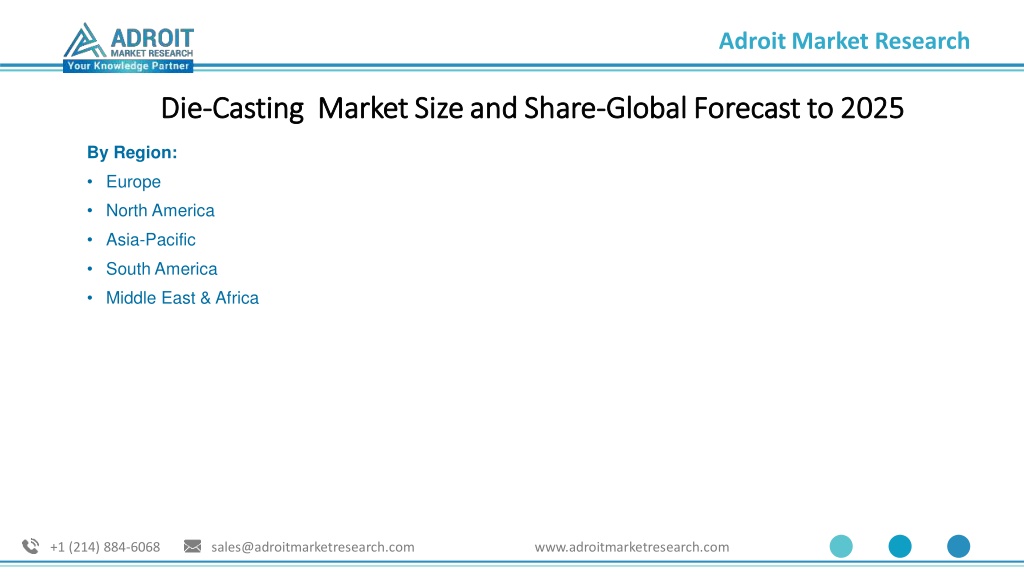 ADROIT
MARKET RESEARCH
Your Knowledge Partner

Adroit Market Research

Die-Casting Market Size and Share-Global Forecast to 2025

By Region:
• Europe
• North America
• Asia-Pacific
• South America
• Middle East & Africa

+1 (214) 884-6068 sales@adroitmarketresearch.com www.adroitmarketresearch.com